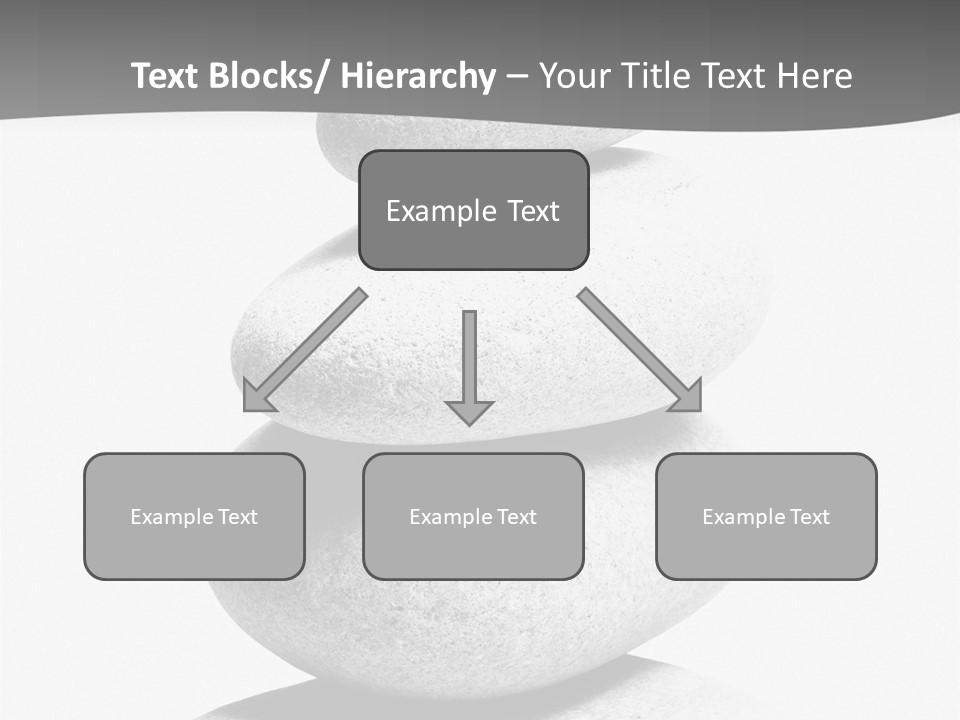 Text Blocks/ Hierarchy – Your Title Text Here

Example Text

Example Text

Example Text

Example Text